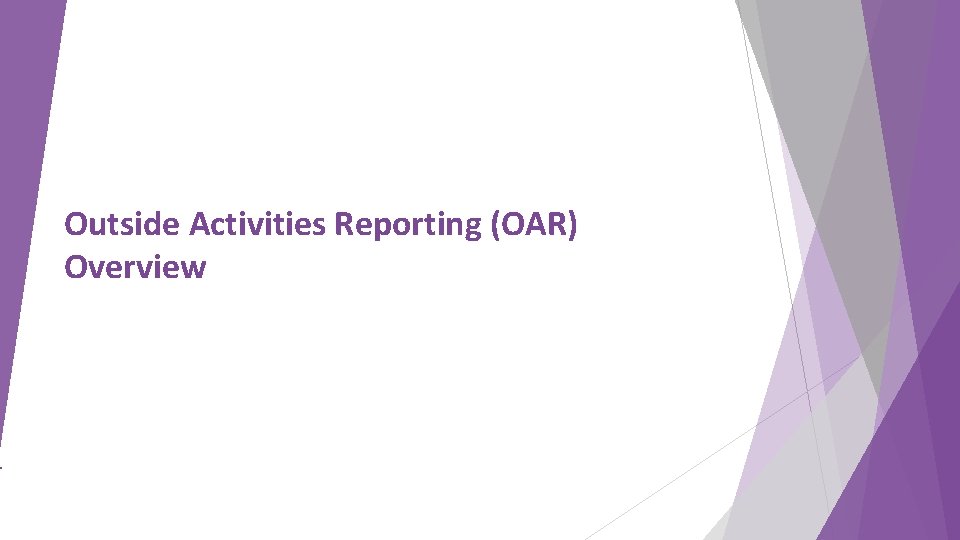 Outside Activities Reporting (OAR) Overview